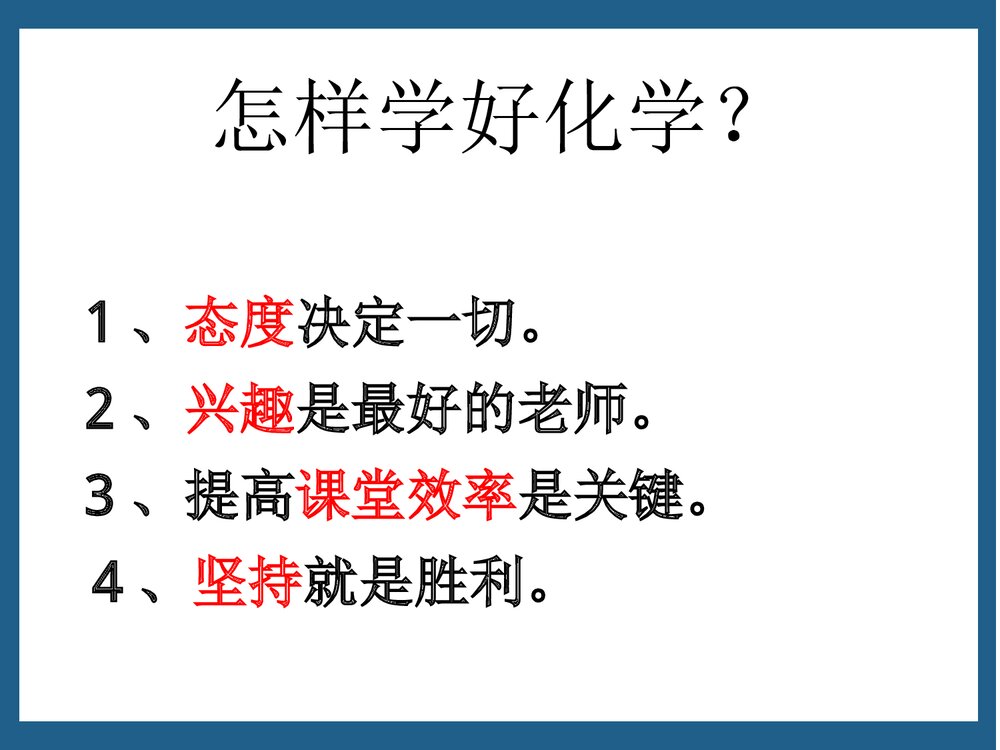 怎样学好化学？

1、态度决定一切。

2、兴趣是最好的老师。

3、提高课堂效率是关键。

4、坚持就是胜利。